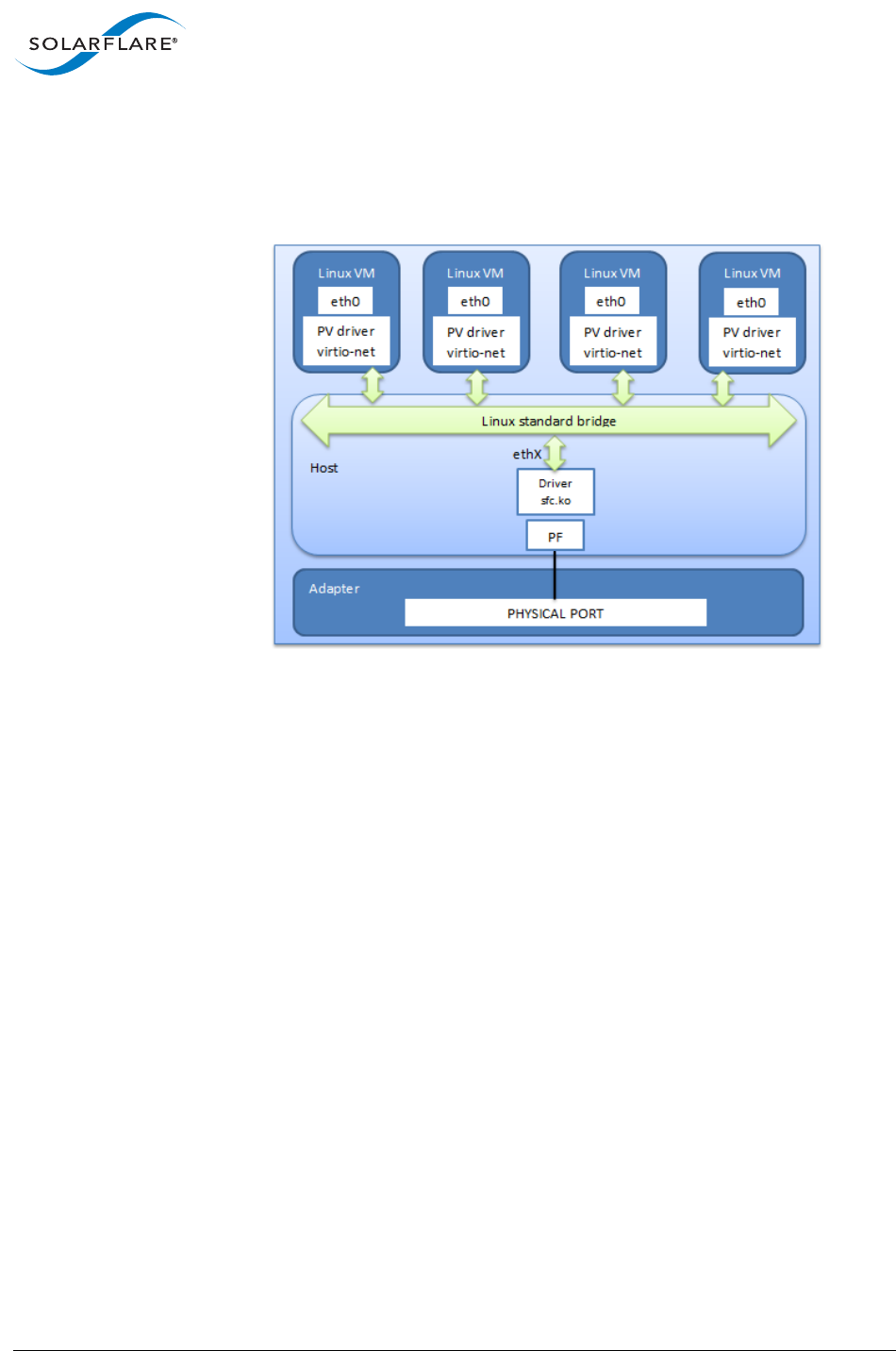 SOLARFLARE®

Linux VM
eth0
PV driver
virtio-net

Linux VM
eth0
PV driver
virtio-net

Linux VM
eth0
PV driver
virtio-net

Linux VM
eth0
PV driver
virtio-net

Linux standard bridge

Host

ethX

Driver
sfc.ko

PF

Adapter

PHYSICAL PORT